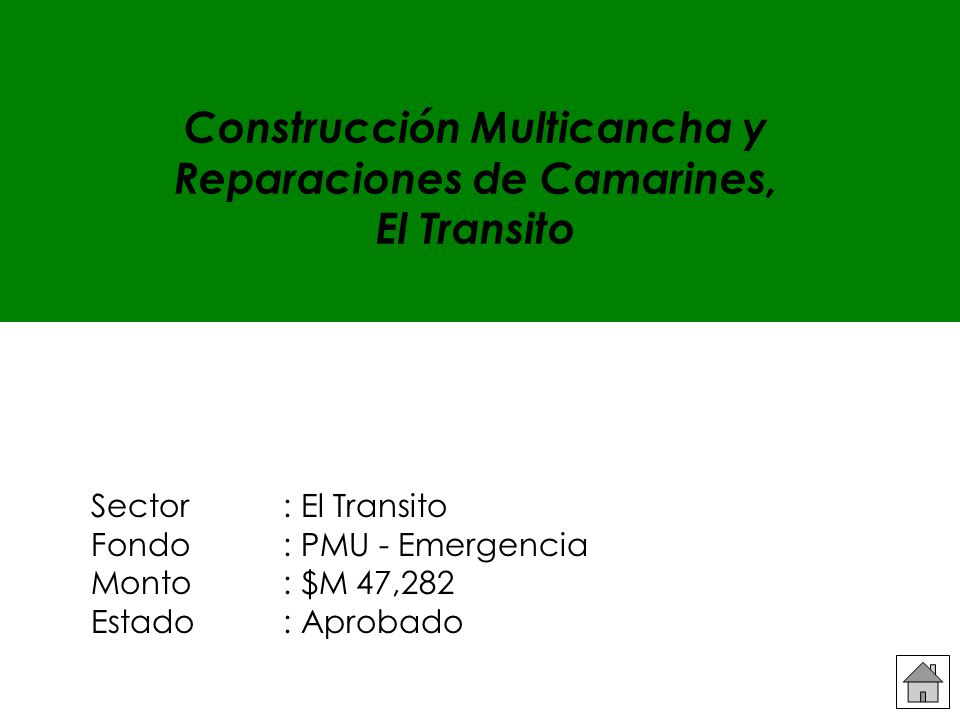 Construcción Multicancha y Reparaciones de Camarines, El Transito

Sector : El Transito
Fondo : PMU - Emergencia
Monto : \$M 47,282
Estado : Aprobado